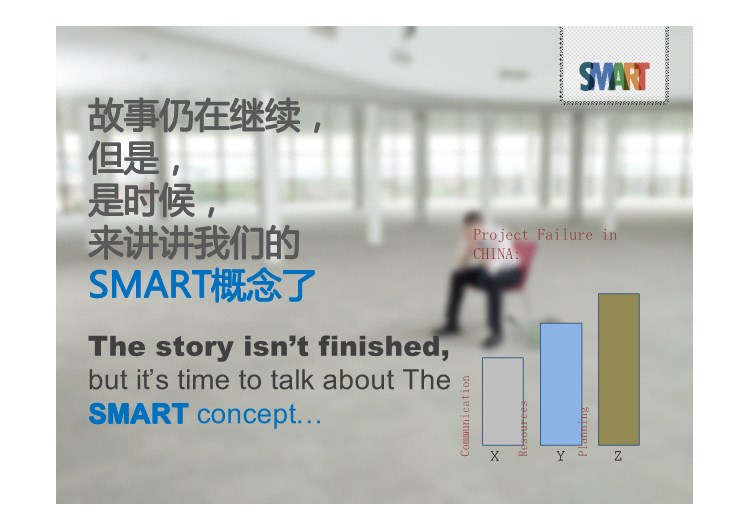 SMART

故事仍在继续，
但是，
是时候，
来讲讲我们的
SMART概念了

The story isn't finished, but it's time to talk about The SMART concept…

Project Failure in CHINA:

Communication
Resources
Planning
X
Y
Z